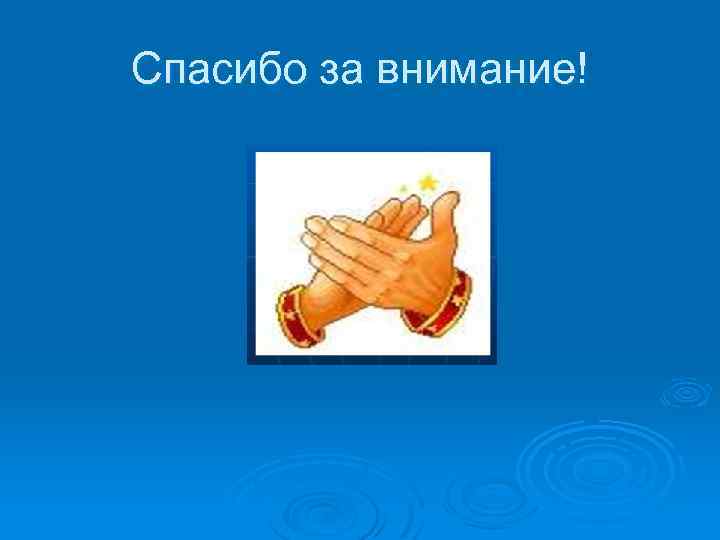 Спасибо за внимание!